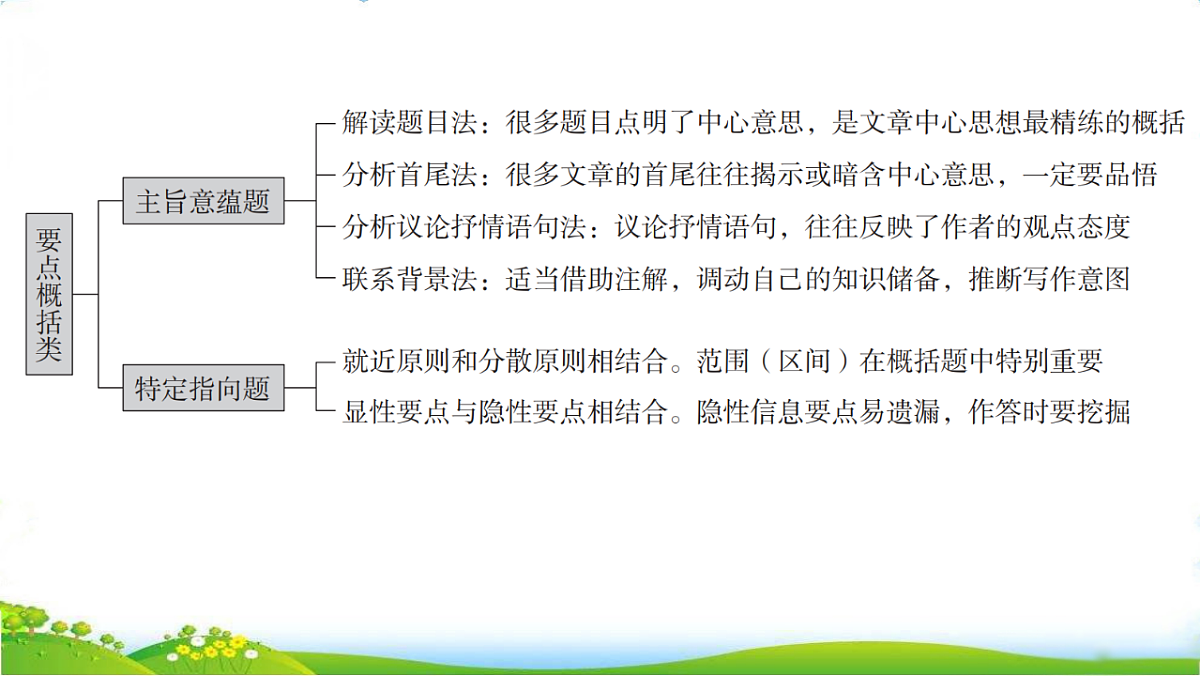 要点概括类

主旨意蕴题

解读题目法：很多题目点明了中心意思，是文章中心思想最精练的概括

分析首尾法：很多文章的首尾往往揭示或暗含中心意思，一定要品悟

分析议论抒情语句法：议论抒情语句，往往反映了作者的观点态度

联系背景法：适当借助注解，调动自己的知识储备，推断写作意图

特定指向题

就近原则和分散原则相结合。范围（区间）在概括题中特别重要

显性要点与隐性要点相结合。隐性信息要点易遗漏，作答时要挖掘